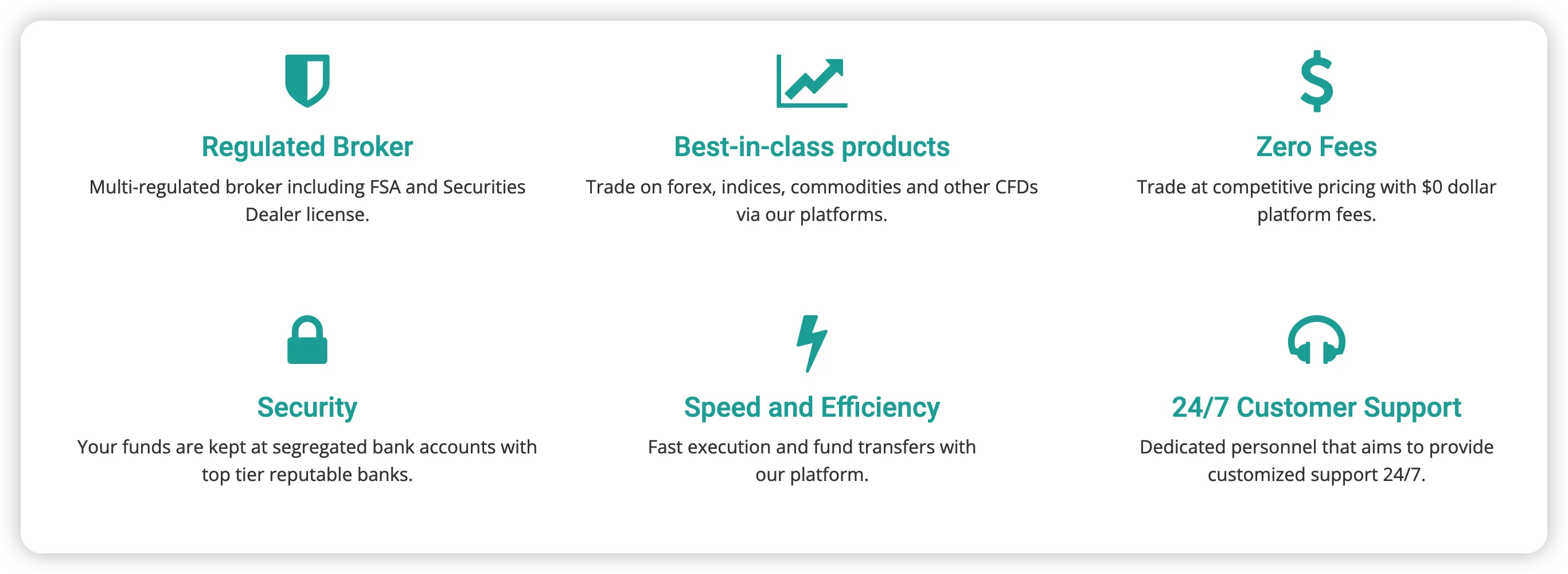 Regulated Broker

Multi-regulated broker including FSA and Securities Dealer license.

Best-in-class products

Trade on forex, indices, commodities and other CFDs via our platforms.

Zero Fees

Trade at competitive pricing with \$0 dollar platform fees.

Security

Your funds are kept at segregated bank accounts with top tier reputable banks.

Speed and Efficiency

Fast execution and fund transfers with our platform.

24/7 Customer Support

Dedicated personnel that aims to provide customized support 24/7.